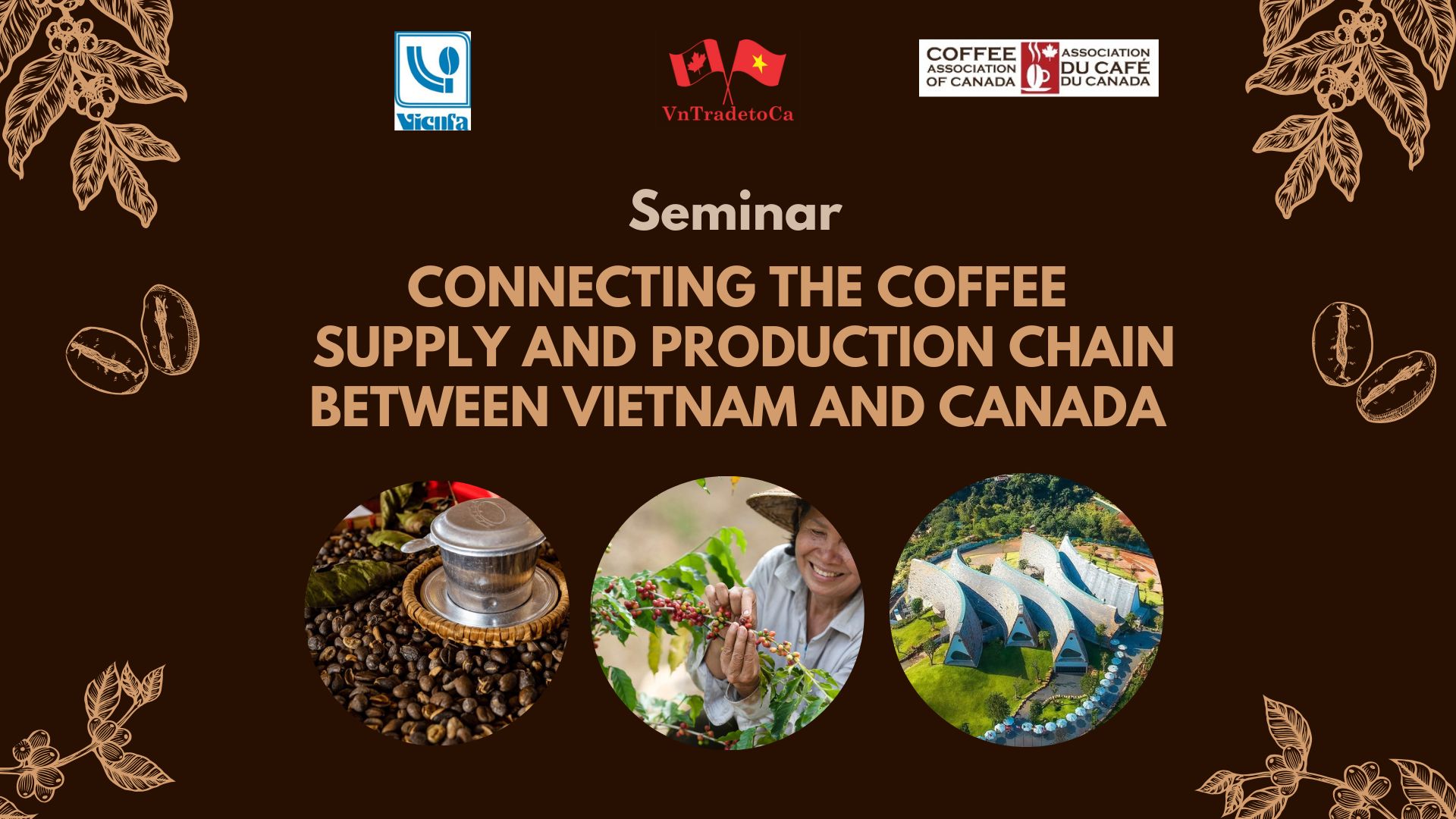 Vicofa

VnTradetoCa

COFFEE ASSOCIATION OF CANADA

ASSOCIATION DU CAFÉ DU CANADA

Seminar

CONNECTING THE COFFEE SUPPLY AND PRODUCTION CHAIN BETWEEN VIETNAM AND CANADA